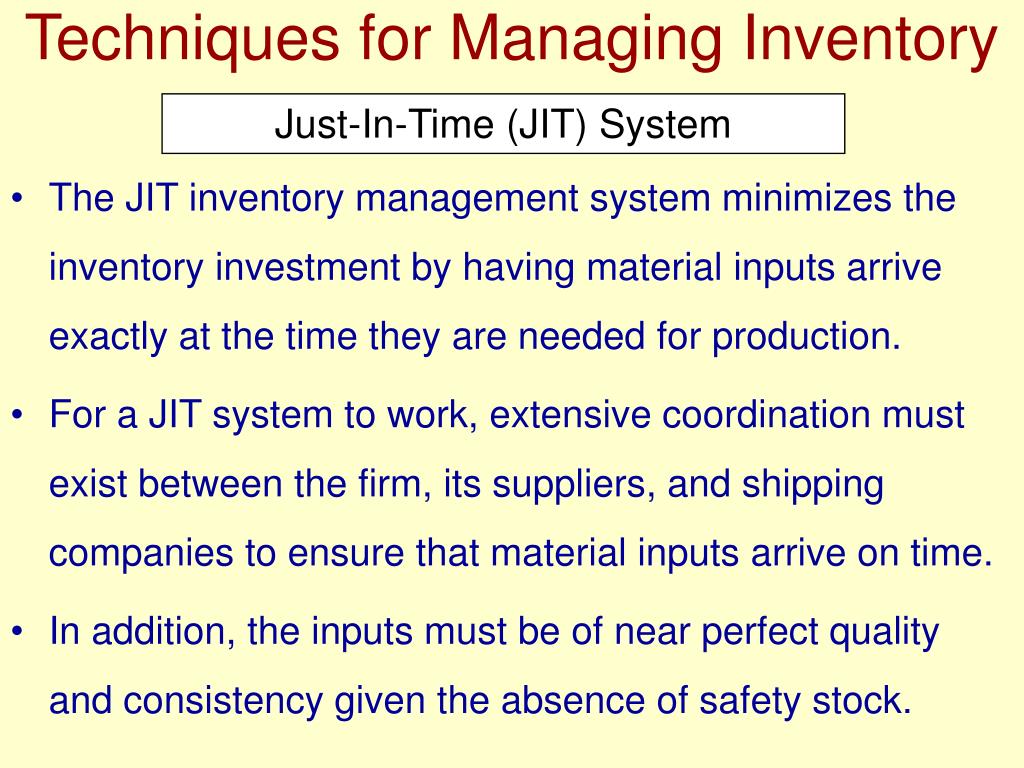 Techniques for Managing Inventory

Just-In-Time (JIT) System

• The JIT inventory management system minimizes the inventory investment by having material inputs arrive exactly at the time they are needed for production.

• For a JIT system to work, extensive coordination must exist between the firm, its suppliers, and shipping companies to ensure that material inputs arrive on time.

• In addition, the inputs must be of near perfect quality and consistency given the absence of safety stock.